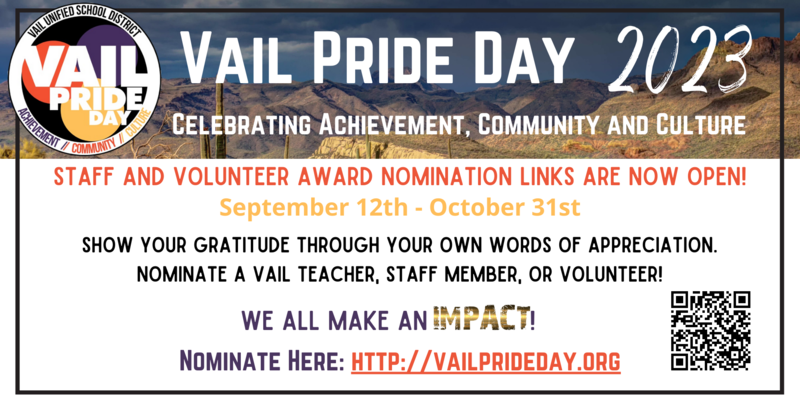 VAIL UNIFIED SCHOOL DISTRICT
VAIL PRIDE DAY
ACHIEVEMENT // COMMUNITY // CULTURE

VAIL PRIDE DAY 2023

CELEBRATING ACHIEVEMENT, COMMUNITY AND CULTURE

STAFF AND VOLUNTEER AWARD NOMINATION LINKS ARE NOW OPEN!

September 12th - October 31st

SHOW YOUR GRATITUDE THROUGH YOUR OWN WORDS OF APPRECIATION.
NOMINATE A VAIL TEACHER, STAFF MEMBER, OR VOLUNTEER!

WE ALL MAKE AN IMPACT!

NOMINATE HERE: HTTP://VAILPRIDEDAY.ORG